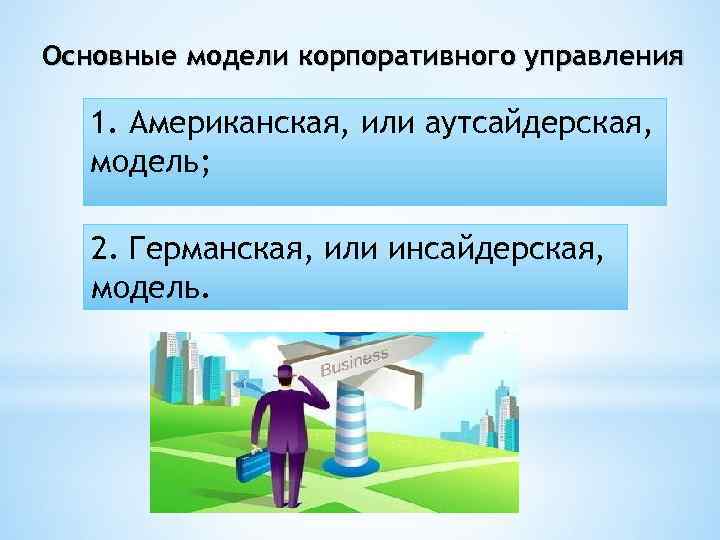 Основные модели корпоративного управления

1. Американская, или аутсайдерская, модель;

2. Германская, или инсайдерская, модель.

Business